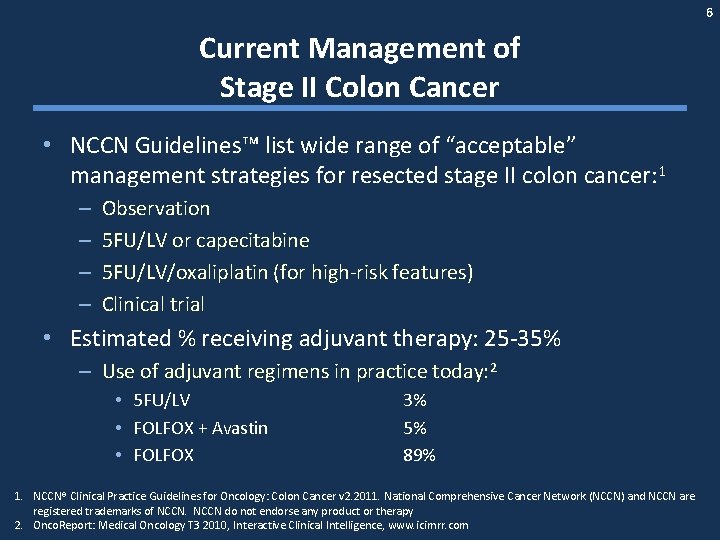 6

Current Management of Stage II Colon Cancer

• NCCN Guidelines™ list wide range of "acceptable" management strategies for resected stage II colon cancer:$^1$
– Observation
– 5FU/LV or capecitabine
– 5FU/LV/oxaliplatin (for high-risk features)
– Clinical trial

• Estimated % receiving adjuvant therapy: 25-35%
– Use of adjuvant regimens in practice today:$^2$
• 5FU/LV 3%
• FOLFOX + Avastin 5%
• FOLFOX 89%

1. NCCN® Clinical Practice Guidelines for Oncology: Colon Cancer v2.2011. National Comprehensive Cancer Network (NCCN) and NCCN are registered trademarks of NCCN. NCCN do not endorse any product or therapy
2. OncoReport: Medical Oncology T3 2010, Interactive Clinical Intelligence, www.icimrr.com